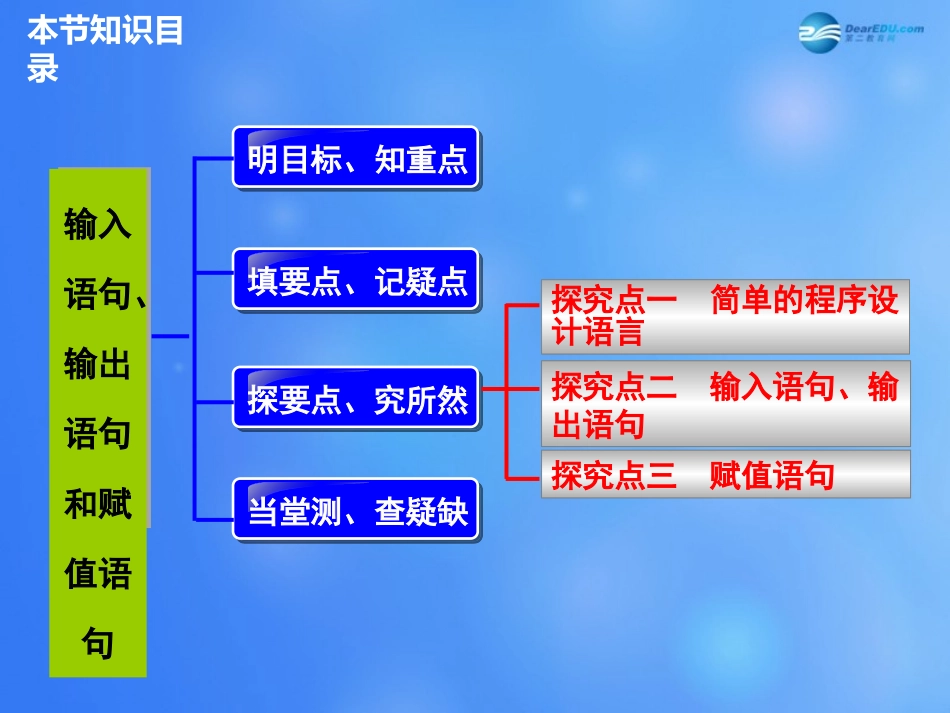 本节知识目录

DearEDU.com
第二教育网

输入语句、输出语句和赋值语句

明目标、知重点

填要点、记疑点

探要点、究所然

当堂测、查疑缺

探究点一　简单的程序设计语言

探究点二　输入语句、输出语句

探究点三　赋值语句